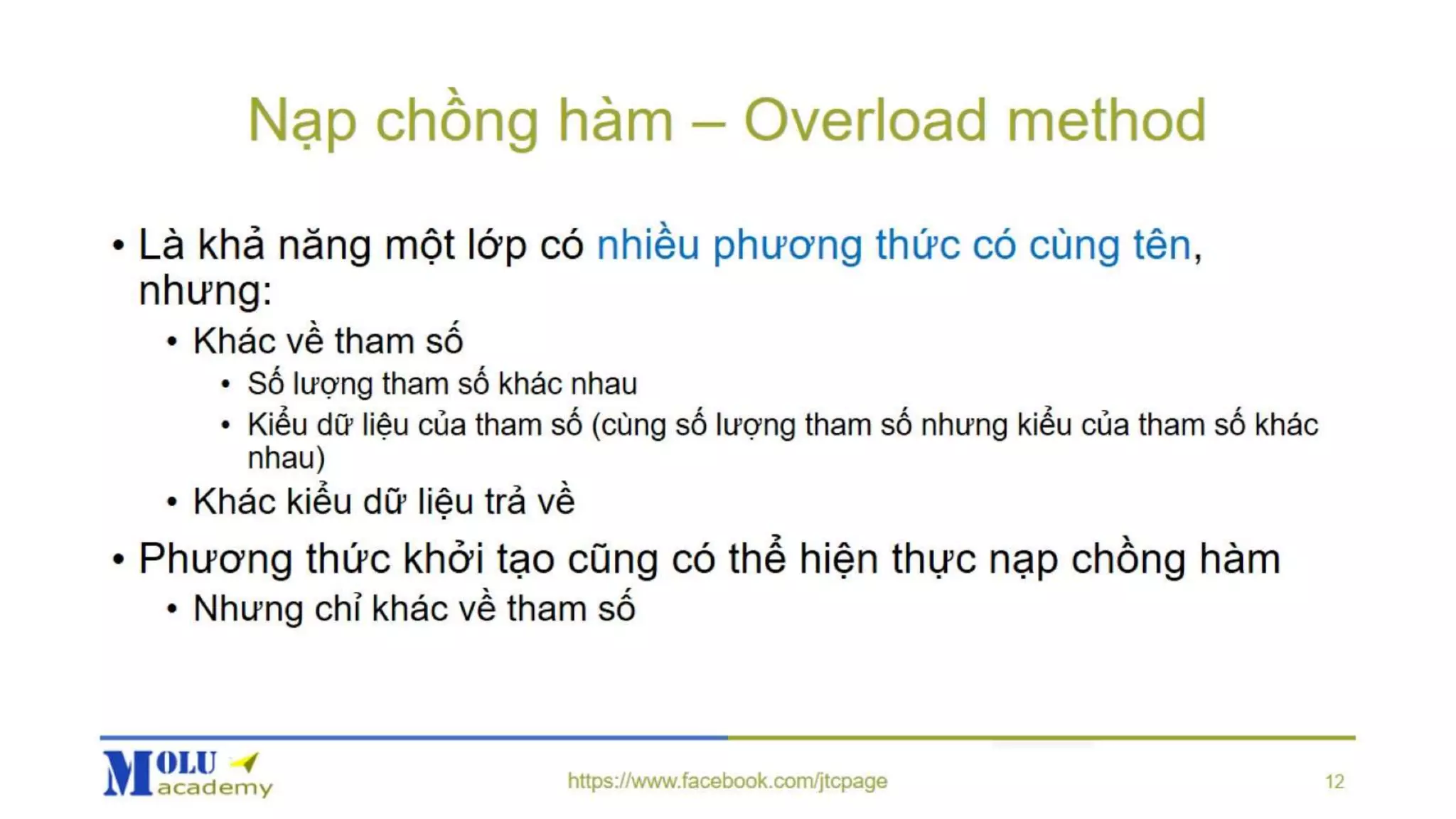 Nạp chồng hàm – Overload method

• Là khả năng một lớp có nhiều phương thức có cùng tên, nhưng:
  • Khác về tham số
    • Số lượng tham số khác nhau
    • Kiểu dữ liệu của tham số (cùng số lượng tham số nhưng kiểu của tham số khác nhau)
  • Khác kiểu dữ liệu trả về
• Phương thức khởi tạo cũng có thể hiện thực nạp chồng hàm
  • Nhưng chỉ khác về tham số

MOLU academy

https://www.facebook.com/jtcpage

12